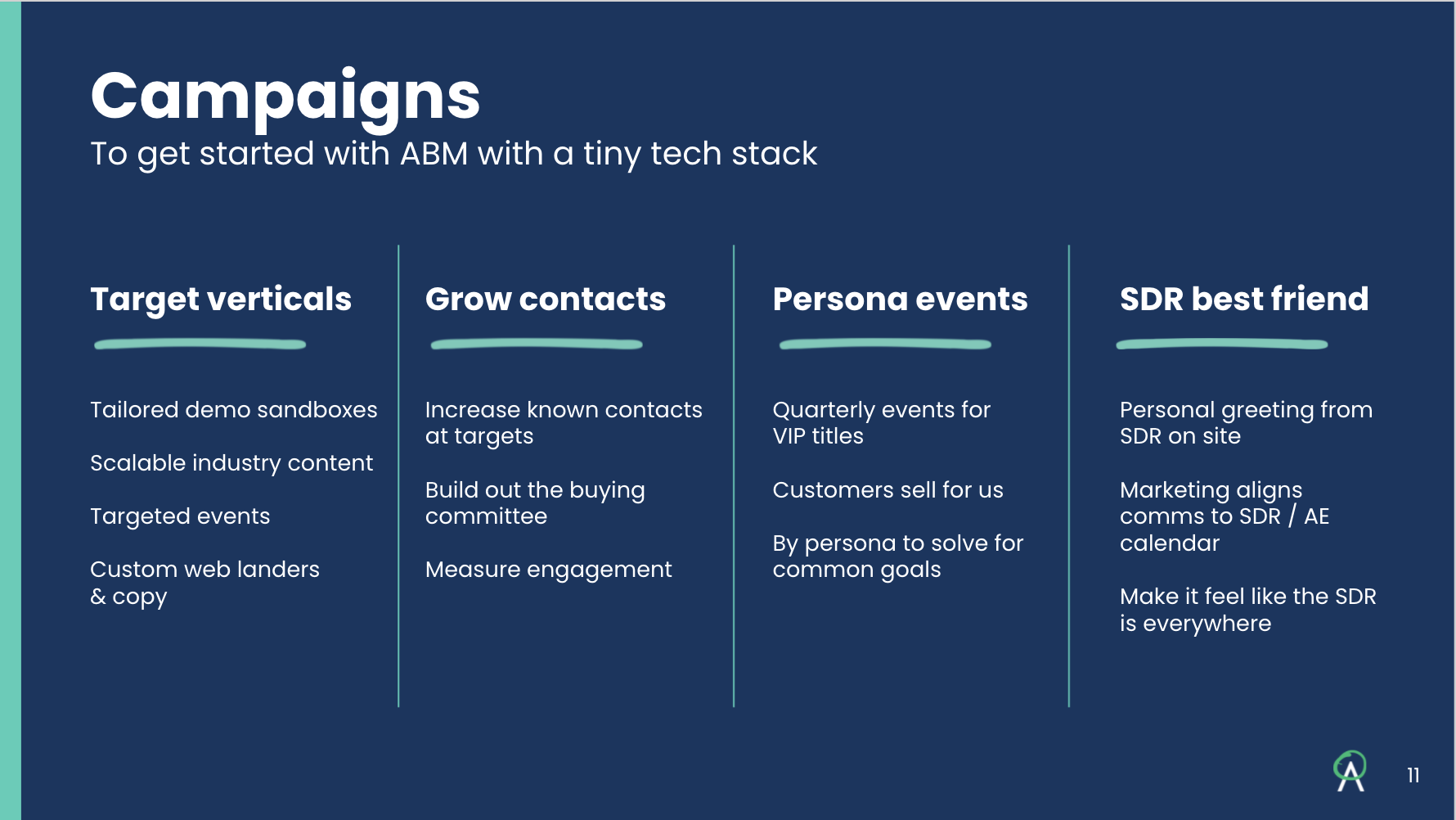 Campaigns
To get started with ABM with a tiny tech stack

Target verticals

Tailored demo sandboxes

Scalable industry content

Targeted events

Custom web landers & copy

Grow contacts

Increase known contacts at targets

Build out the buying committee

Measure engagement

Persona events

Quarterly events for VIP titles

Customers sell for us

By persona to solve for common goals

SDR best friend

Personal greeting from SDR on site

Marketing aligns comms to SDR / AE calendar

Make it feel like the SDR is everywhere

11